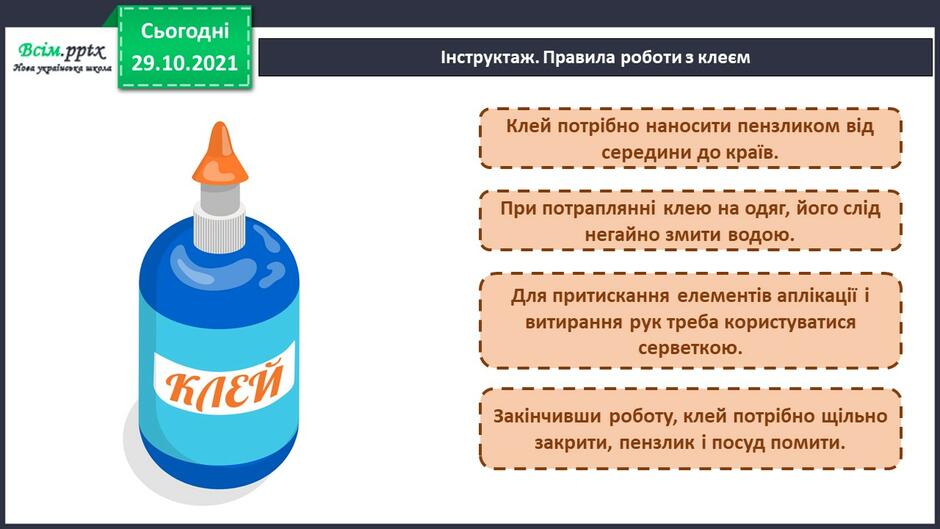 Всім.pptx
Нова українська школа

Сьогодні
29.10.2021

Інструктаж. Правила роботи з клеєм

КЛЕЙ

Клей потрібно наносити пензликом від середини до країв.

При потраплянні клею на одяг, його слід негайно змити водою.

Для притискання елементів аплікації і витирання рук треба користуватися серветкою.

Закінчивши роботу, клей потрібно щільно закрити, пензлик і посуд помити.